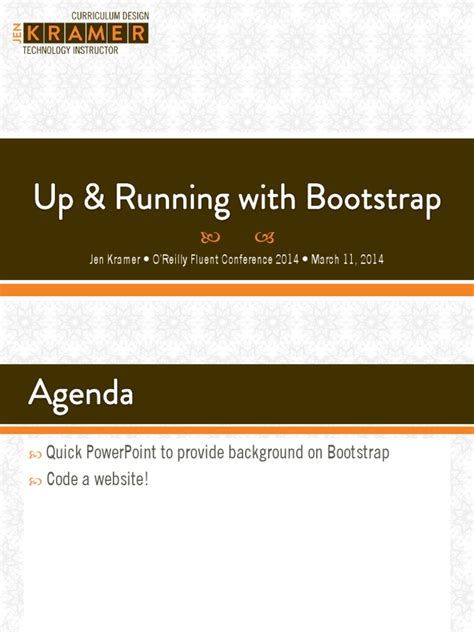 CURRICULUM DESIGN
JEN KRAMER
TECHNOLOGY INSTRUCTOR

Up & Running with Bootstrap

Jen Kramer • O'Reilly Fluent Conference 2014 • March 11, 2014

Agenda

Quick PowerPoint to provide background on Bootstrap

Code a website!